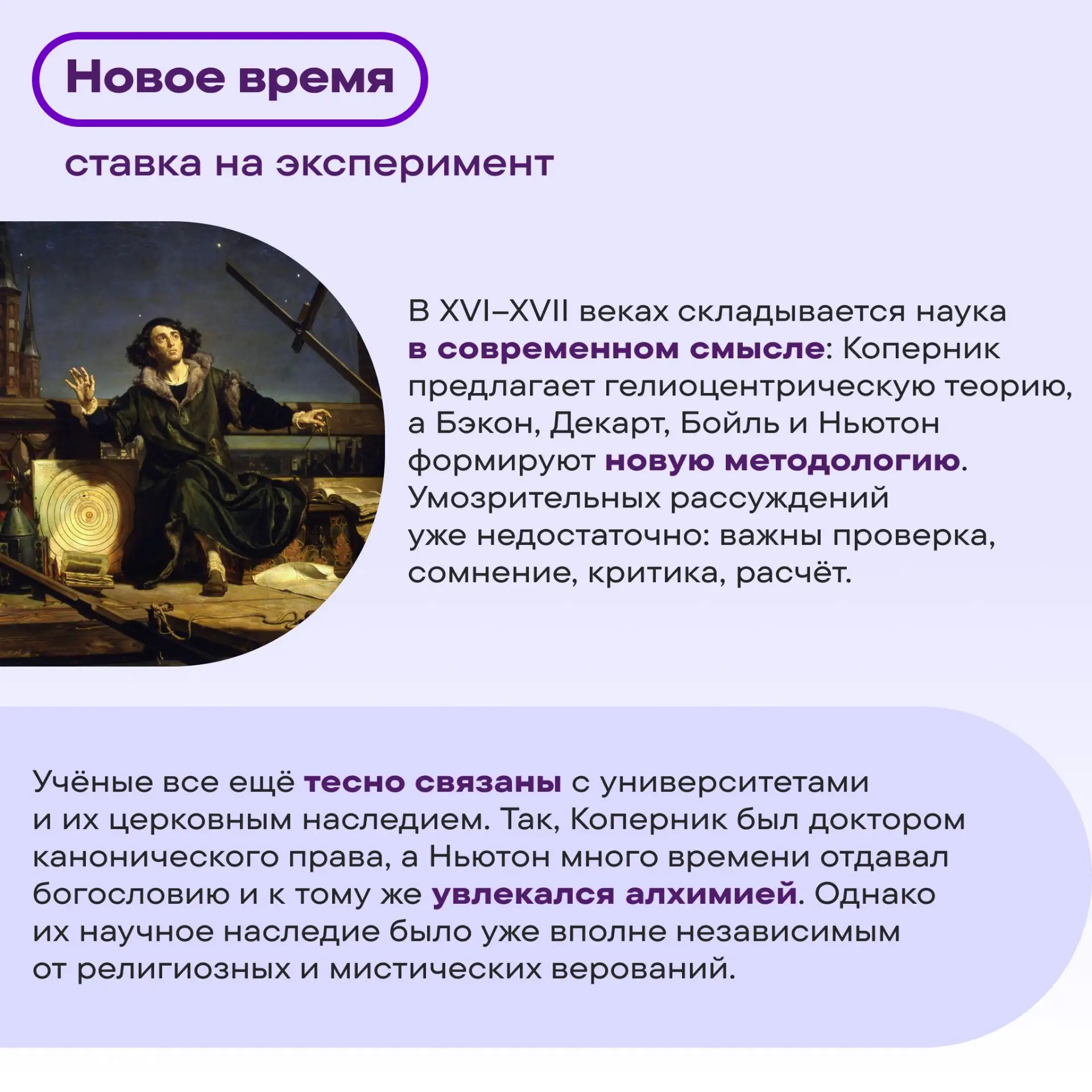 Новое время

ставка на эксперимент

В XVI–XVII веках складывается наука в современном смысле: Коперник предлагает гелиоцентрическую теорию, а Бэкон, Декарт, Бойль и Ньютон формируют новую методологию. Умозрительных рассуждений уже недостаточно: важны проверка, сомнение, критика, расчёт.

Учёные все ещё тесно связаны с университетами и их церковным наследием. Так, Коперник был доктором канонического права, а Ньютон много времени отдавал богословию и к тому же увлекался алхимией. Однако их научное наследие было уже вполне независимым от религиозных и мистических верований.